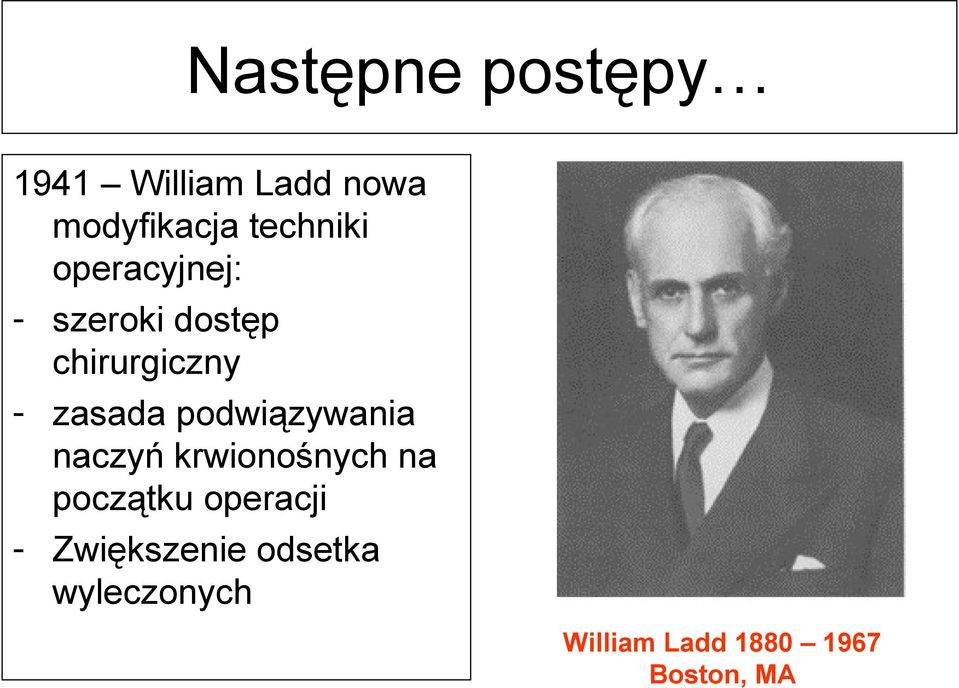 Następne postępy…

1941 – William Ladd nowa modyfikacja techniki operacyjnej:
- szeroki dostęp chirurgiczny
- zasada podwiązywania naczyń krwionośnych na początku operacji
- Zwiększenie odsetka wyleczonych

William Ladd 1880 – 1967
Boston, MA